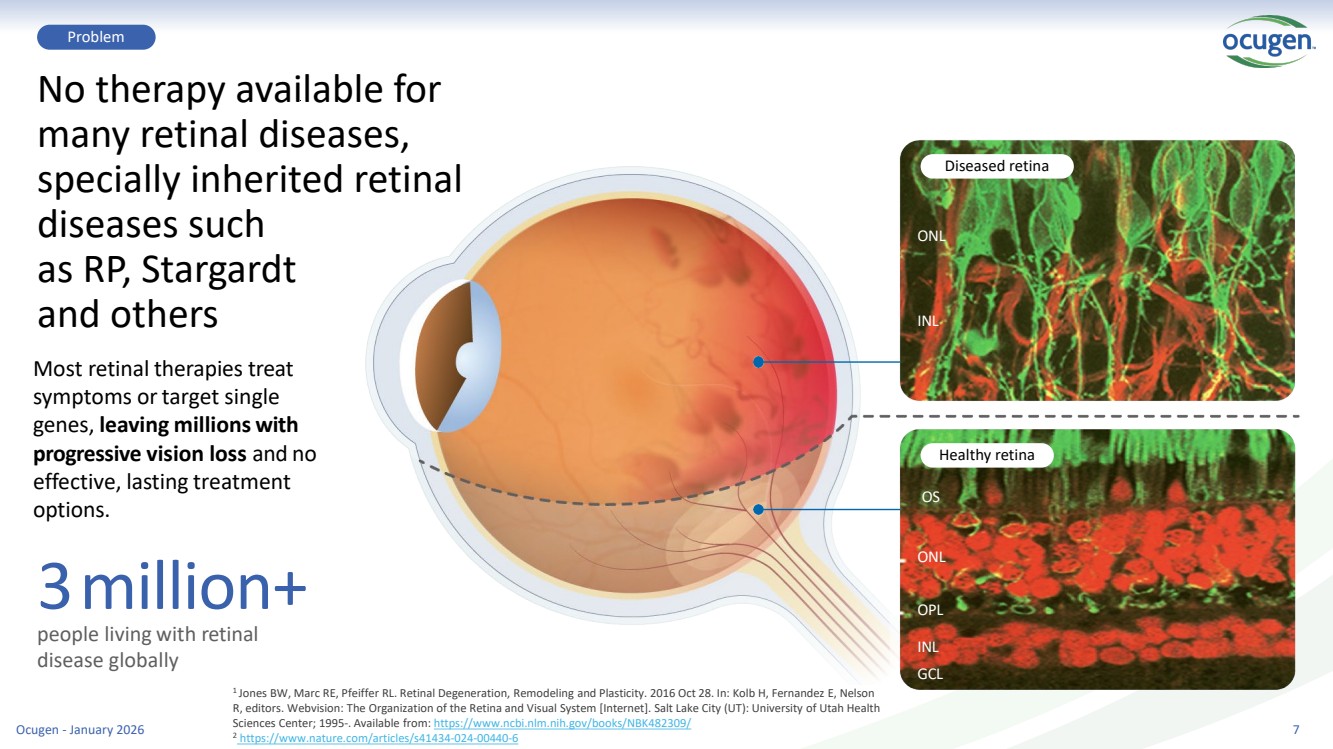 Problem

ocugen.

No therapy available for many retinal diseases, specially inherited retinal diseases such as RP, Stargardt and others

Most retinal therapies treat symptoms or target single genes, **leaving millions with progressive vision loss** and no effective, lasting treatment options.

3 million+
people living with retinal disease globally

Diseased retina
ONL
INL

Healthy retina
OS
ONL
OPL
INL
GCL

$^1$ Jones BW, Marc RE, Pfeiffer RL. Retinal Degeneration, Remodeling and Plasticity. 2016 Oct 28. In: Kolb H, Fernandez E, Nelson R, editors. Webvision: The Organization of the Retina and Visual System [Internet]. Salt Lake City (UT): University of Utah Health Sciences Center; 1995-. Available from: https://www.ncbi.nlm.nih.gov/books/NBK482309/
$^2$ https://www.nature.com/articles/s41434-024-00440-6

Ocugen - January 2026

7